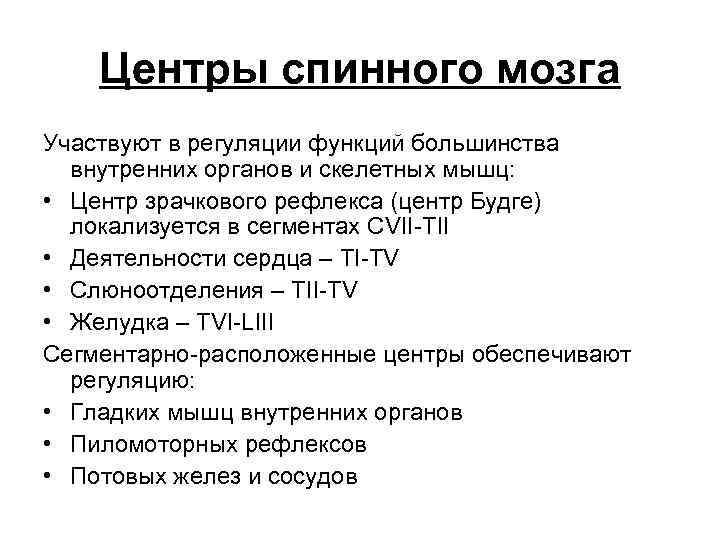 Центры спинного мозга

Участвуют в регуляции функций большинства внутренних органов и скелетных мышц:

• Центр зрачкового рефлекса (центр Будге) локализуется в сегментах CVII-TII
• Деятельности сердца – TI-TV
• Слюноотделения – TII-TV
• Желудка – TVI-LIII

Сегментарно-расположенные центры обеспечивают регуляцию:

• Гладких мышц внутренних органов
• Пиломоторных рефлексов
• Потовых желез и сосудов